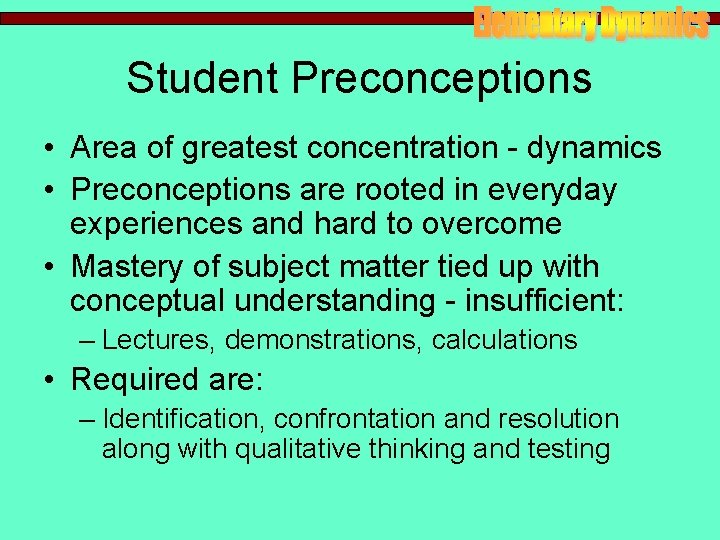 Elementary Dynamics

Student Preconceptions

• Area of greatest concentration - dynamics
• Preconceptions are rooted in everyday experiences and hard to overcome
• Mastery of subject matter tied up with conceptual understanding - insufficient:
– Lectures, demonstrations, calculations
• Required are:
– Identification, confrontation and resolution along with qualitative thinking and testing